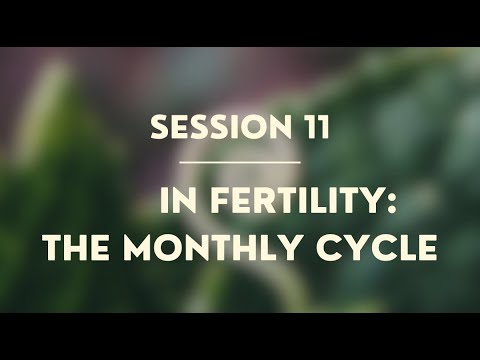 SESSION 11

IN FERTILITY:
THE MONTHLY CYCLE